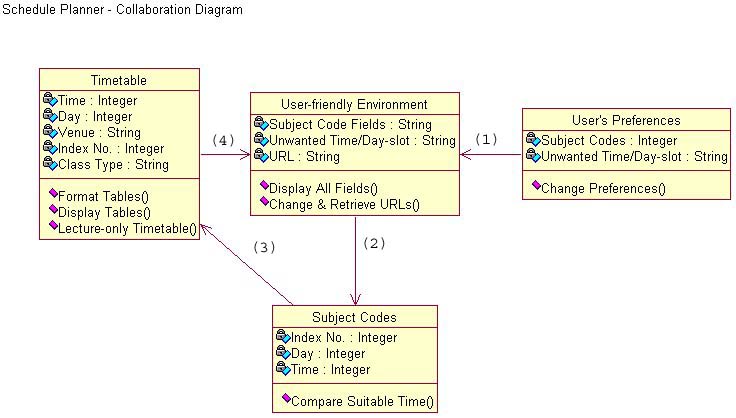 Schedule Planner - Collaboration Diagram

Timetable
Time : Integer
Day : Integer
Venue : String
Index No. : Integer
Class Type : String
Format Tables()
Display Tables()
Lecture-only Timetable()

(4)

User-friendly Environment
Subject Code Fields : String
Unwanted Time/Day-slot : String
URL : String
Display All Fields()
Change & Retrieve URLs()

(1)

User's Preferences
Subject Codes : Integer
Unwanted Time/Day-slot : String
Change Preferences()

(3)

(2)

Subject Codes
Index No. : Integer
Day : Integer
Time : Integer
Compare Suitable Time()